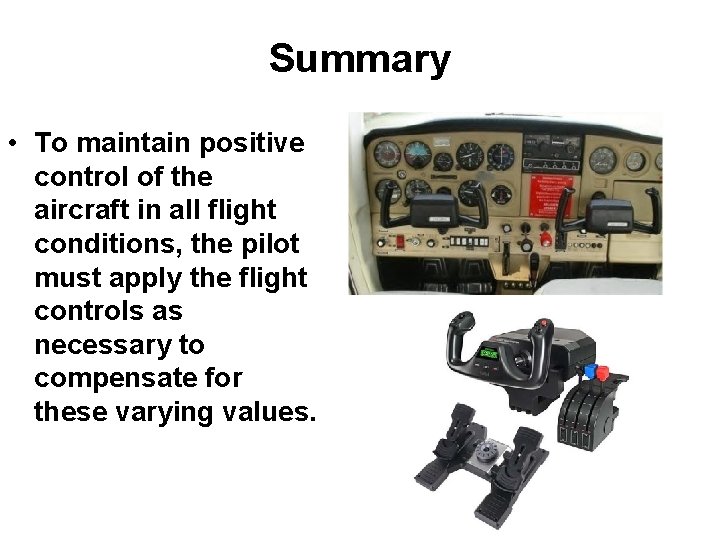 Summary

• To maintain positive control of the aircraft in all flight conditions, the pilot must apply the flight controls as necessary to compensate for these varying values.